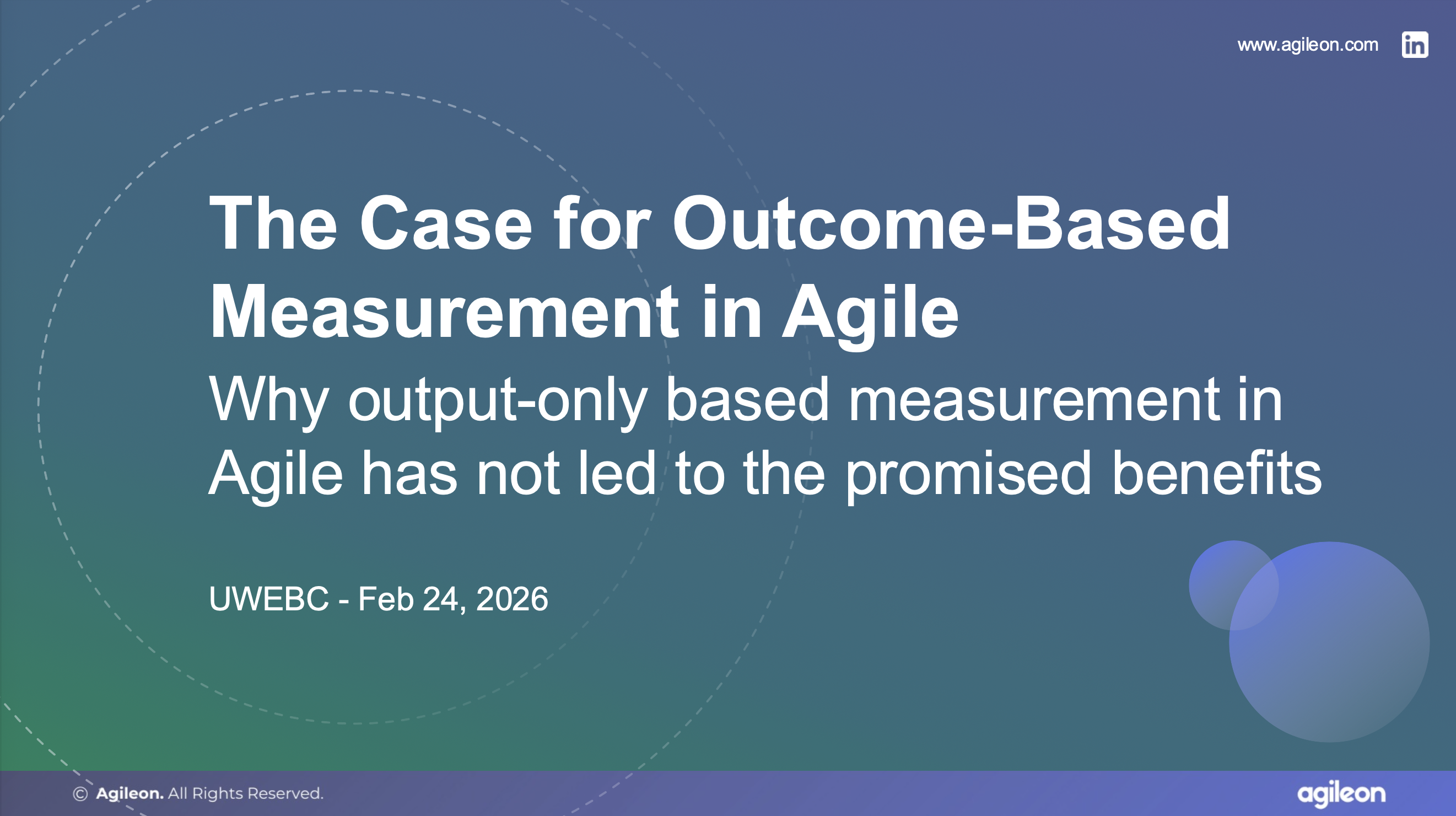 www.agileon.com in

The Case for Outcome-Based Measurement in Agile

Why output-only based measurement in Agile has not led to the promised benefits

UWEBC - Feb 24, 2026

© Agileon. All Rights Reserved.

agileon